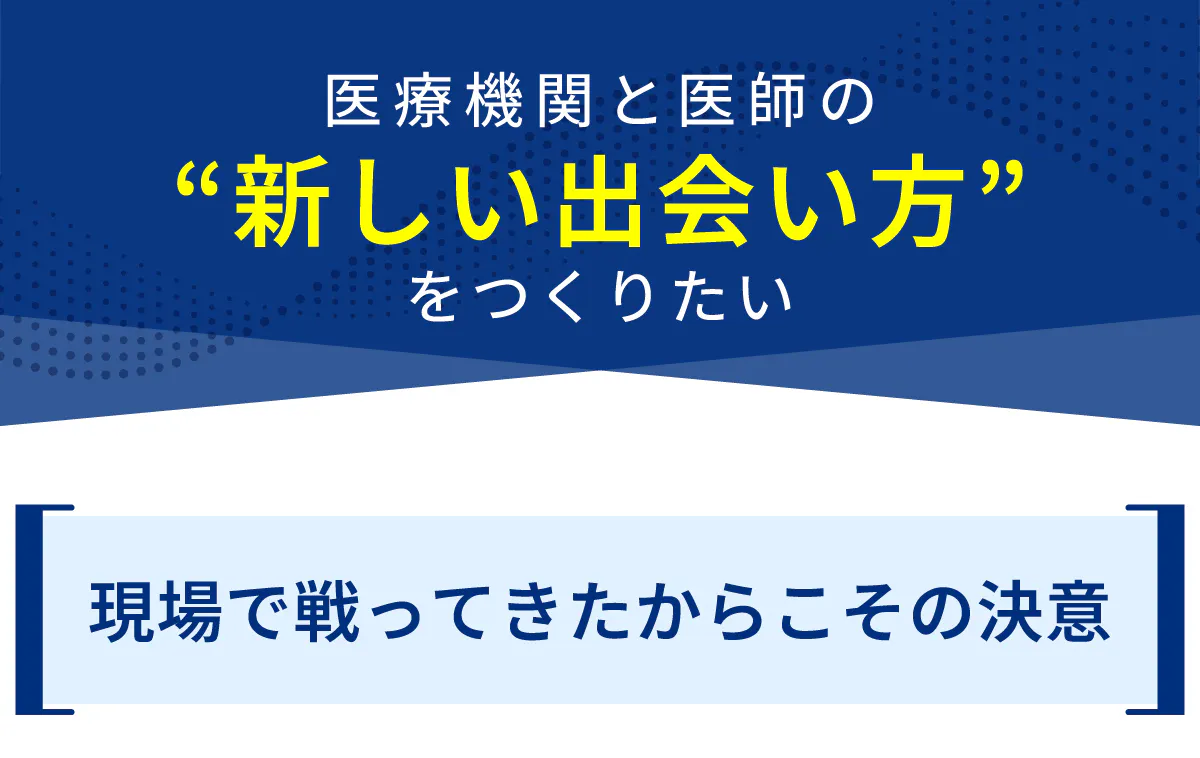 医療機関と医師の
“新しい出会い方”
をつくりたい

現場で戦ってきたからこその決意